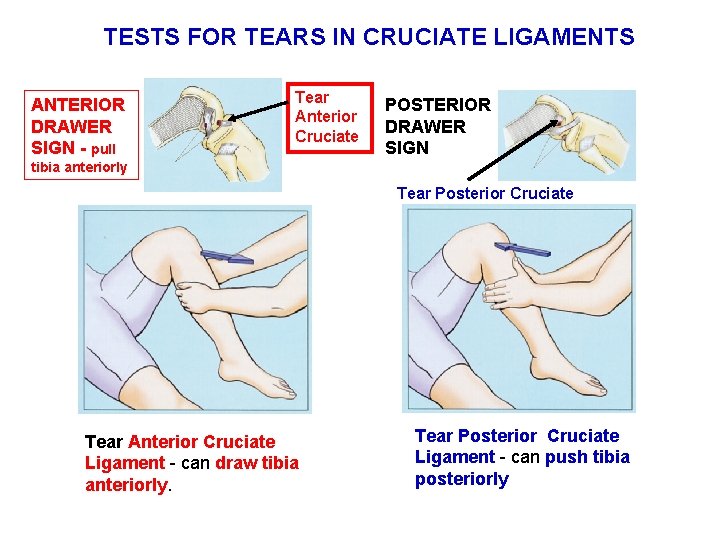 TESTS FOR TEARS IN CRUCIATE LIGAMENTS

ANTERIOR DRAWER SIGN - pull tibia anteriorly

Tear Anterior Cruciate

POSTERIOR DRAWER SIGN

Tear Posterior Cruciate

Tear Anterior Cruciate Ligament - can draw tibia anteriorly.

Tear Posterior Cruciate Ligament - can push tibia posteriorly